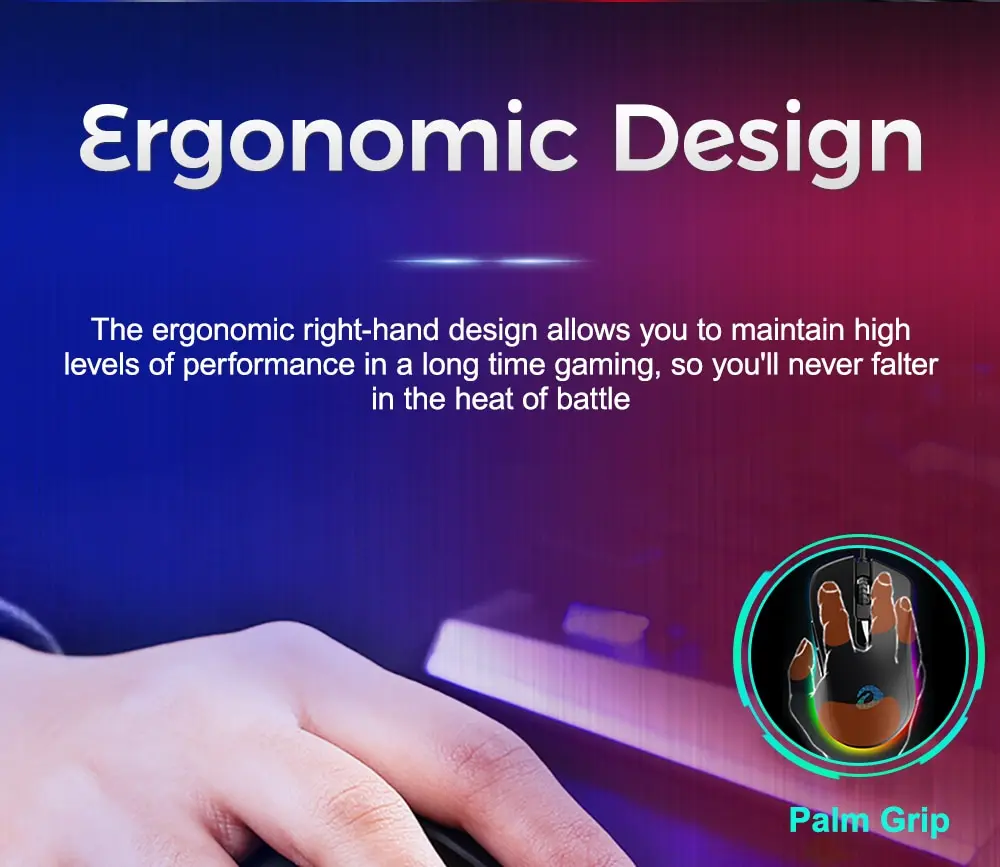 Ergonomic Design

The ergonomic right-hand design allows you to maintain high levels of performance in a long time gaming, so you'll never falter in the heat of battle

Palm Grip